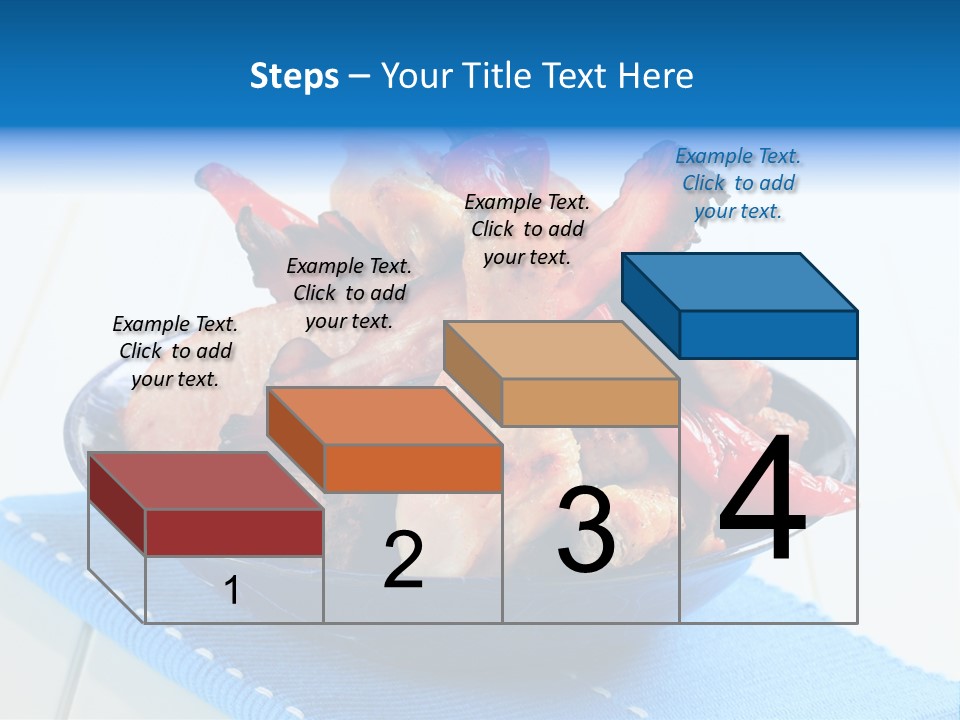 Steps – Your Title Text Here

Example Text. Click to add your text.

Example Text. Click to add your text.

Example Text. Click to add your text.

Example Text. Click to add your text.

1

2

3

4